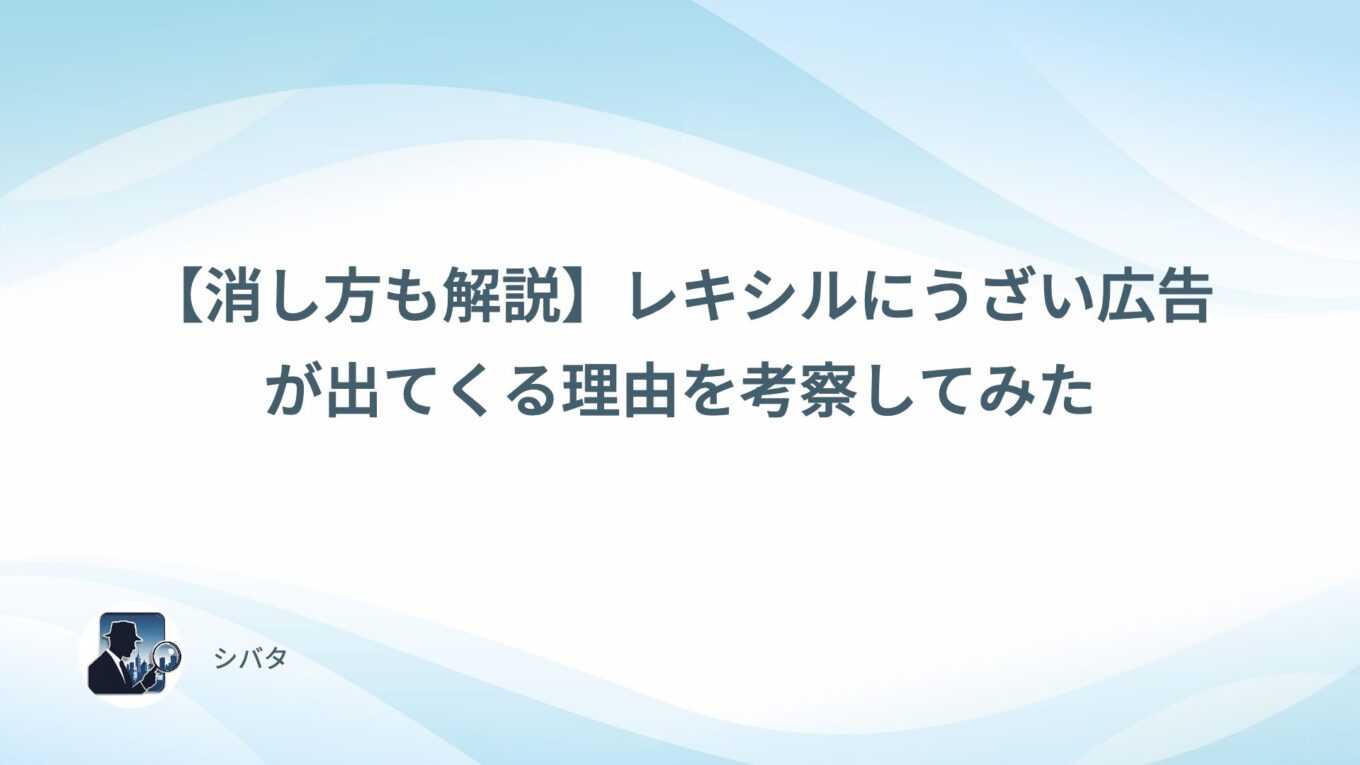 【消し方も解説】レキシルにうざい広告が出てくる理由を考察してみた

シバタ